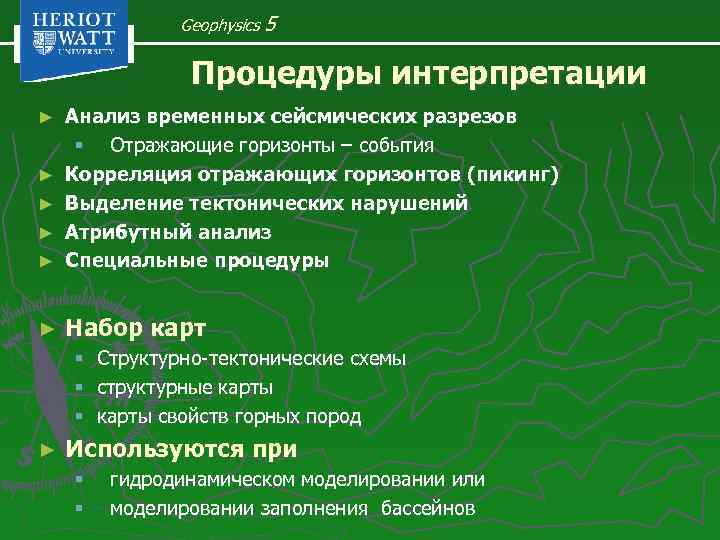 HERIOT WATT UNIVERSITY

Geophysics 5

Процедуры интерпретации

► Анализ временных сейсмических разрезов
▪ Отражающие горизонты – события
► Корреляция отражающих горизонтов (пикинг)
► Выделение тектонических нарушений
► Атрибутный анализ
► Специальные процедуры

► Набор карт
▪ Структурно-тектонические схемы
▪ структурные карты
▪ карты свойств горных пород
► Используются при
▪ гидродинамическом моделировании или
▪ моделировании заполнения бассейнов